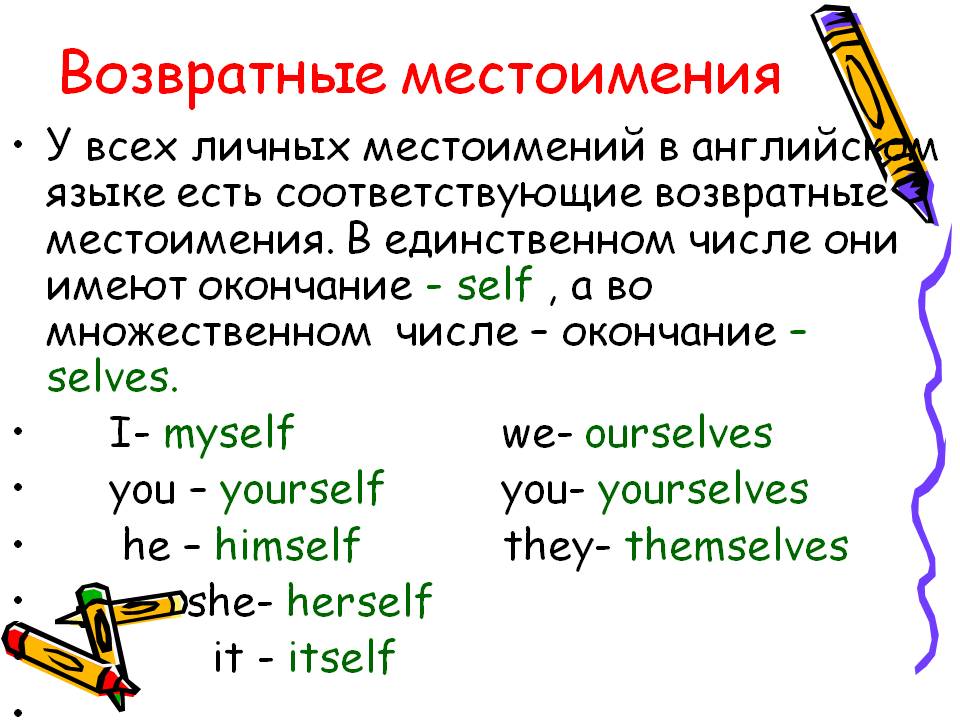 Возвратные местоимения

• У всех личных местоимений в английском языке есть соответствующие возвратные местоимения. В единственном числе они имеют окончание - self , а во множественном числе – окончание – selves.

• I- myself we- ourselves

• you – yourself you- yourselves

• he – himself they- themselves

• she- herself

it - itself

•